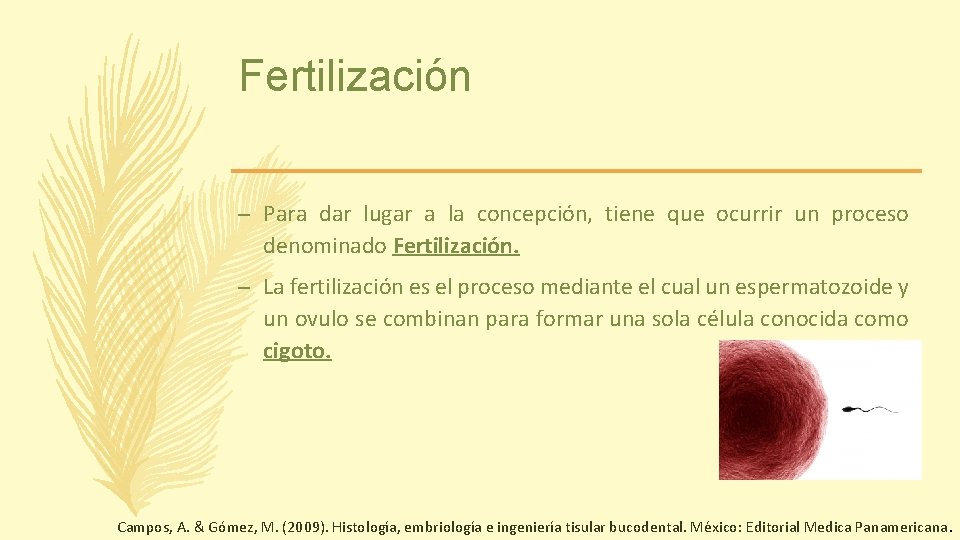 Fertilización

– Para dar lugar a la concepción, tiene que ocurrir un proceso denominado Fertilización.

– La fertilización es el proceso mediante el cual un espermatozoide y un ovulo se combinan para formar una sola célula conocida como cigoto.

Campos, A. & Gómez, M. (2009). Histología, embriología e ingeniería tisular bucodental. México: Editorial Medica Panamericana.